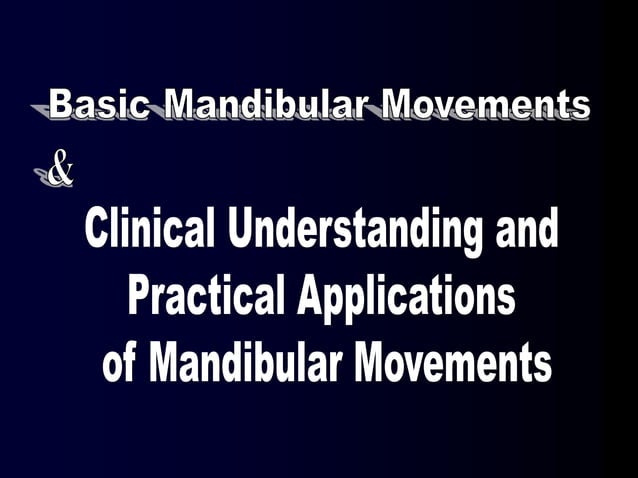 Basic Mandibular Movements

&

Clinical Understanding and Practical Applications of Mandibular Movements